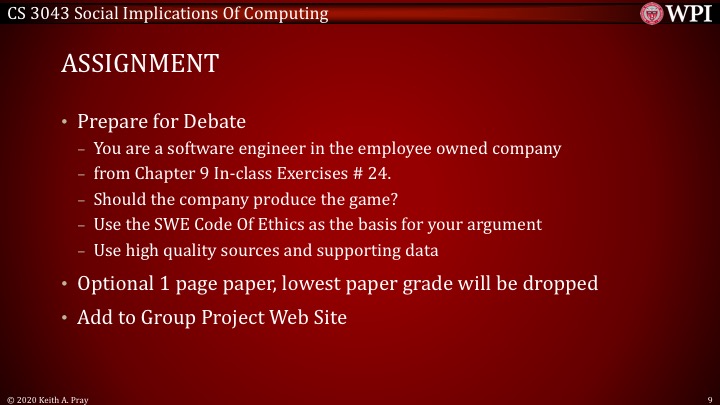 CS 3043 Social Implications Of Computing

WPI

ASSIGNMENT

• Prepare for Debate
– You are a software engineer in the employee owned company
– from Chapter 9 In-class Exercises # 24.
– Should the company produce the game?
– Use the SWE Code Of Ethics as the basis for your argument
– Use high quality sources and supporting data
• Optional 1 page paper, lowest paper grade will be dropped
• Add to Group Project Web Site

© 2020 Keith A. Pray

9